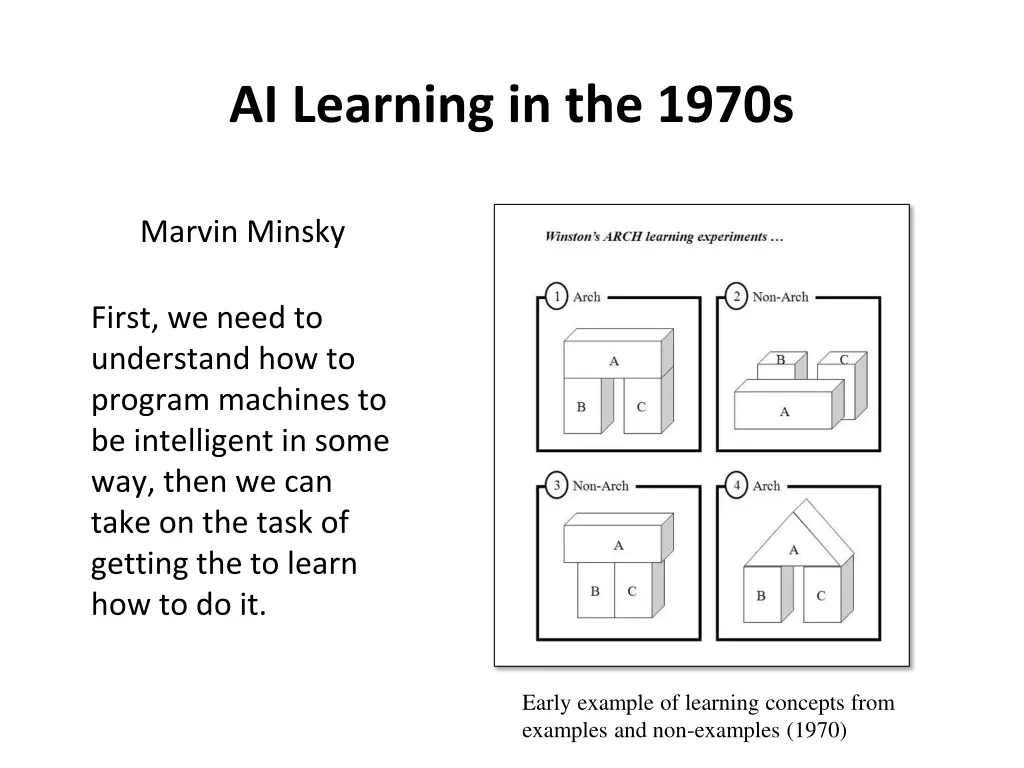 AI Learning in the 1970s

Marvin Minsky

First, we need to understand how to program machines to be intelligent in some way, then we can take on the task of getting the to learn how to do it.

Winston's ARCH learning experiments ...

1 Arch

A

B

C

2 Non-Arch

B

C

A

3 Non-Arch

A

B

C

4 Arch

A

B

C

Early example of learning concepts from examples and non-examples (1970)